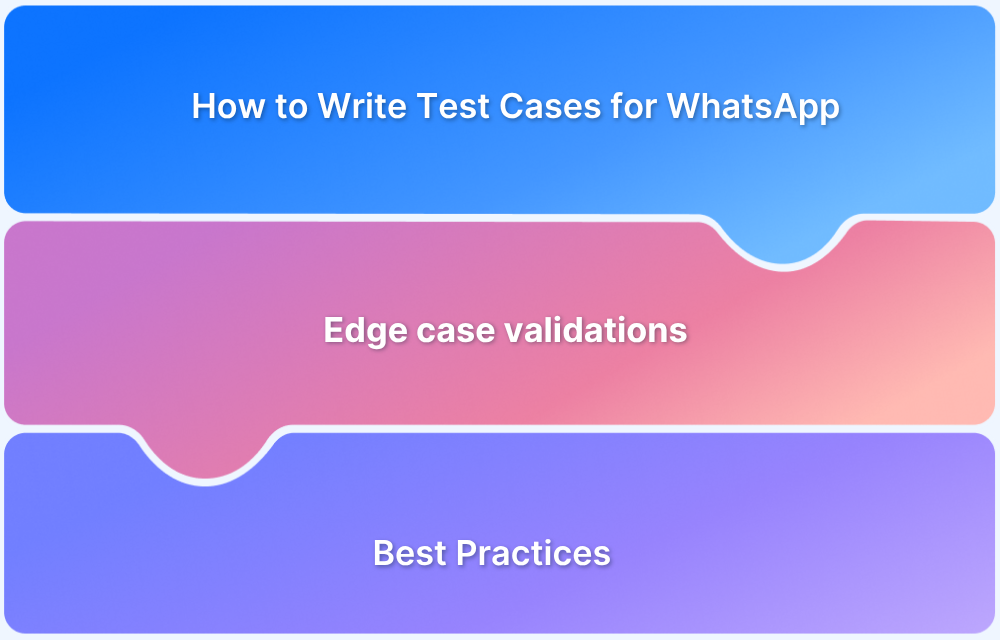 How to Write Test Cases for WhatsApp

Edge case validations

Best Practices